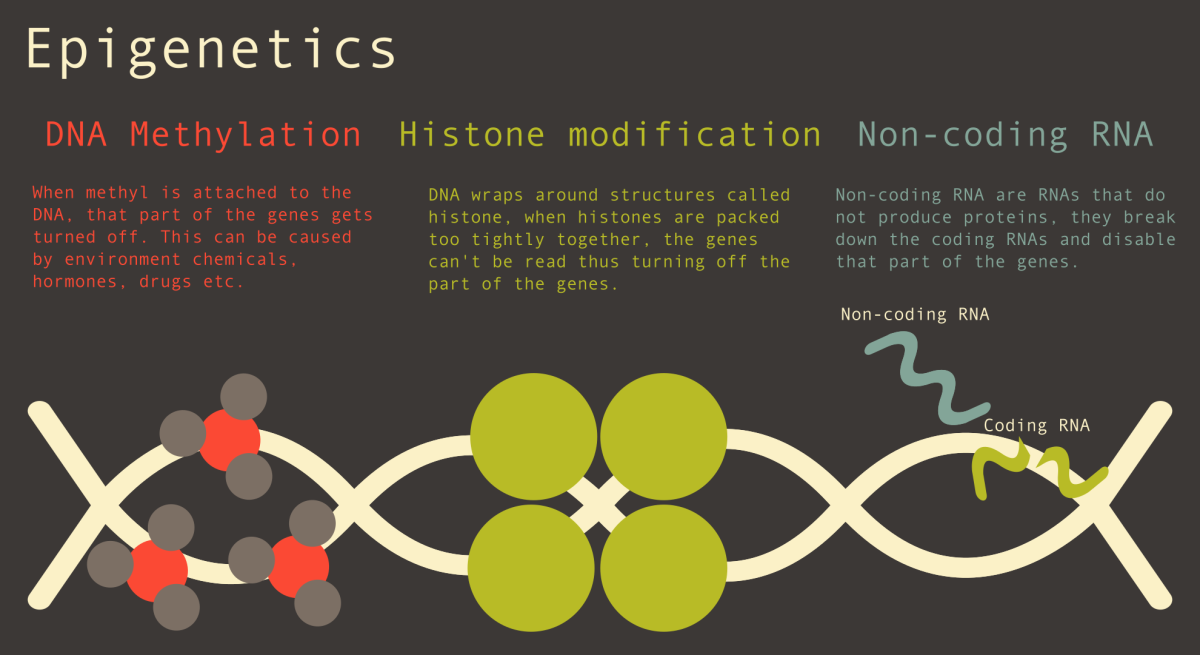 Epigenetics

DNA Methylation

When methyl is attached to the DNA, that part of the genes gets turned off. This can be caused by environment chemicals, hormones, drugs etc.

Histone modification

DNA wraps around structures called histone, when histones are packed too tightly together, the genes can't be read thus turning off the part of the genes.

Non-coding RNA

Non-coding RNA are RNAs that do not produce proteins, they break down the coding RNAs and disable that part of the genes.

Non-coding RNA

Coding RNA